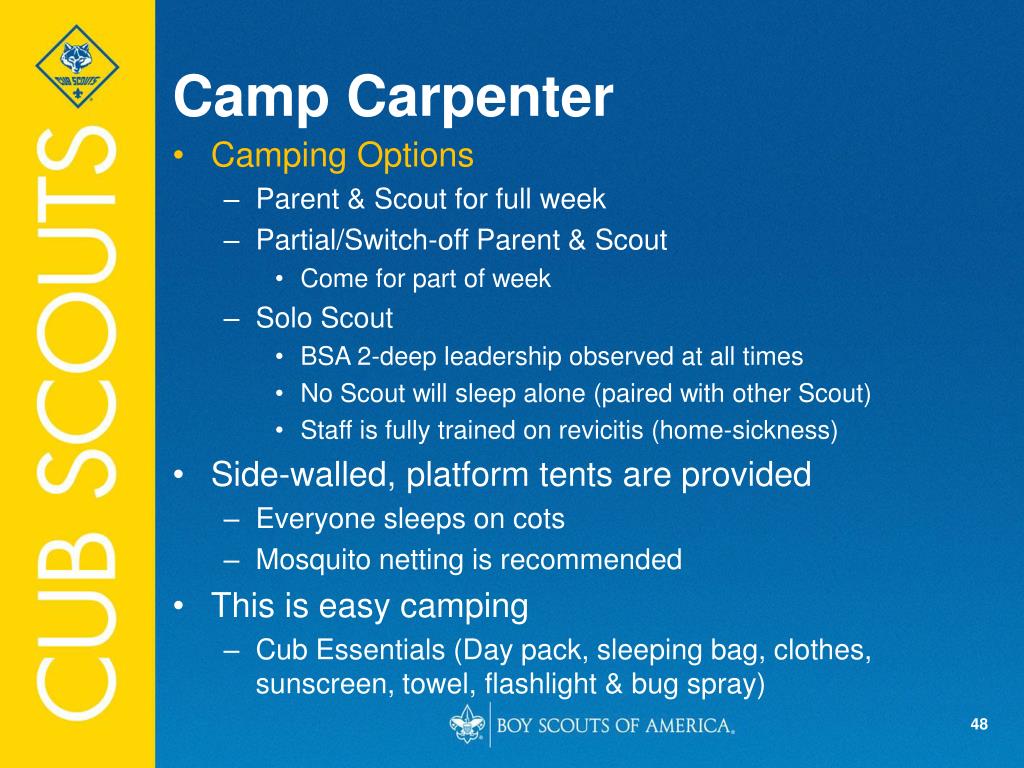 CUB SCOUTS

CUB SCOUTS

Camp Carpenter

• Camping Options
– Parent & Scout for full week
– Partial/Switch-off Parent & Scout
• Come for part of week
– Solo Scout
• BSA 2-deep leadership observed at all times
• No Scout will sleep alone (paired with other Scout)
• Staff is fully trained on revicitis (home-sickness)
• Side-walled, platform tents are provided
– Everyone sleeps on cots
– Mosquito netting is recommended
• This is easy camping
– Cub Essentials (Day pack, sleeping bag, clothes, sunscreen, towel, flashlight & bug spray)

BOY SCOUTS OF AMERICA.

48